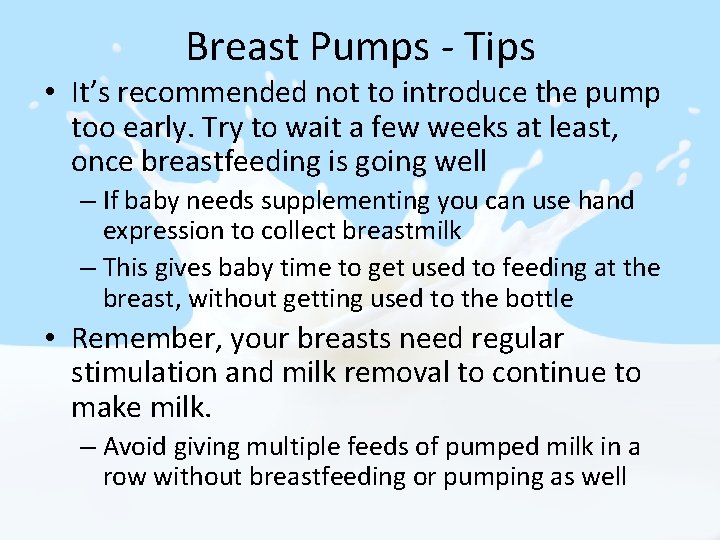 Breast Pumps - Tips

• It’s recommended not to introduce the pump too early. Try to wait a few weeks at least, once breastfeeding is going well

– If baby needs supplementing you can use hand expression to collect breastmilk

– This gives baby time to get used to feeding at the breast, without getting used to the bottle

• Remember, your breasts need regular stimulation and milk removal to continue to make milk.

– Avoid giving multiple feeds of pumped milk in a row without breastfeeding or pumping as well